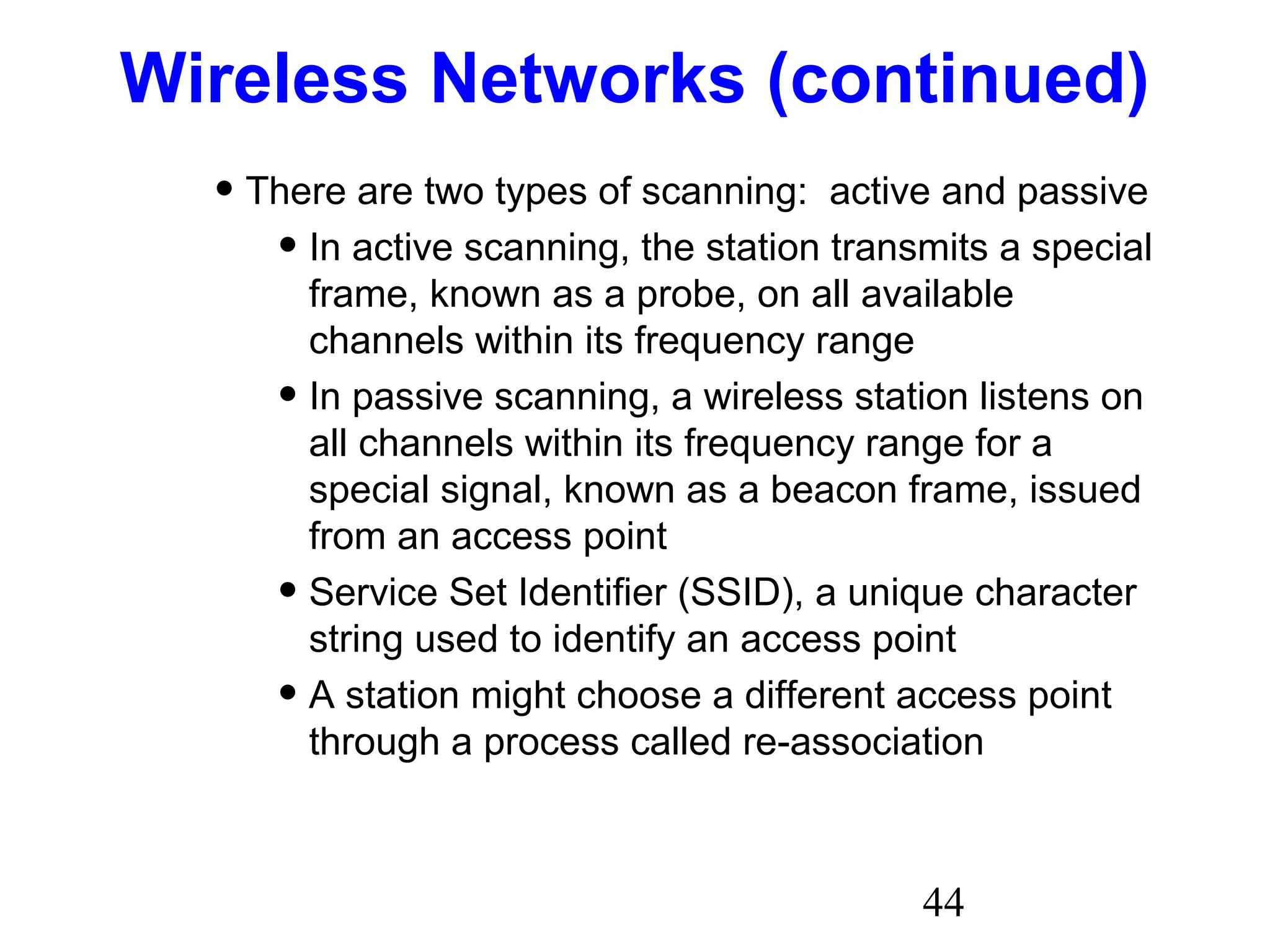 Wireless Networks (continued)

• There are two types of scanning: active and passive

• In active scanning, the station transmits a special frame, known as a probe, on all available channels within its frequency range

• In passive scanning, a wireless station listens on all channels within its frequency range for a special signal, known as a beacon frame, issued from an access point

• Service Set Identifier (SSID), a unique character string used to identify an access point

• A station might choose a different access point through a process called re-association

44